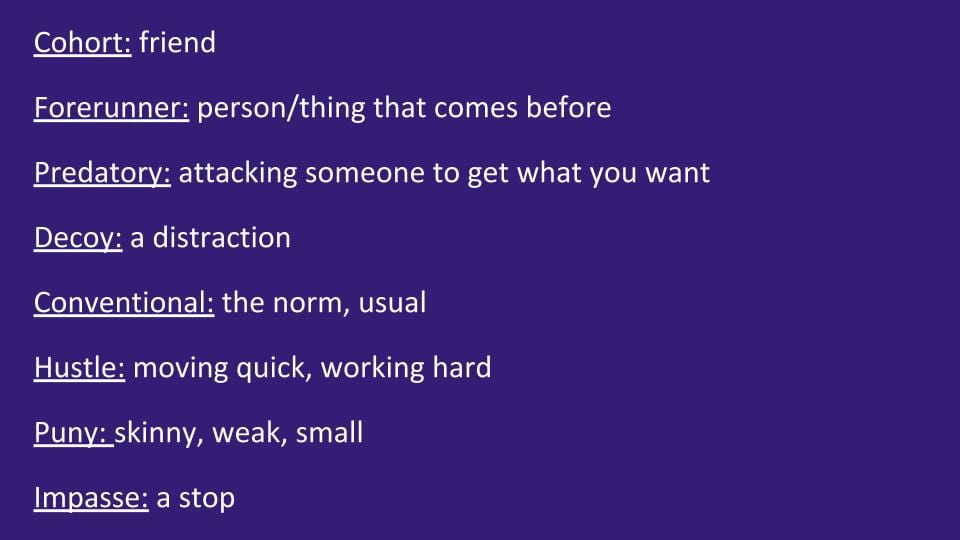 Cohort: friend

Forerunner: person/thing that comes before

Predatory: attacking someone to get what you want

Decoy: a distraction

Conventional: the norm, usual

Hustle: moving quick, working hard

Puny: skinny, weak, small

Impasse: a stop